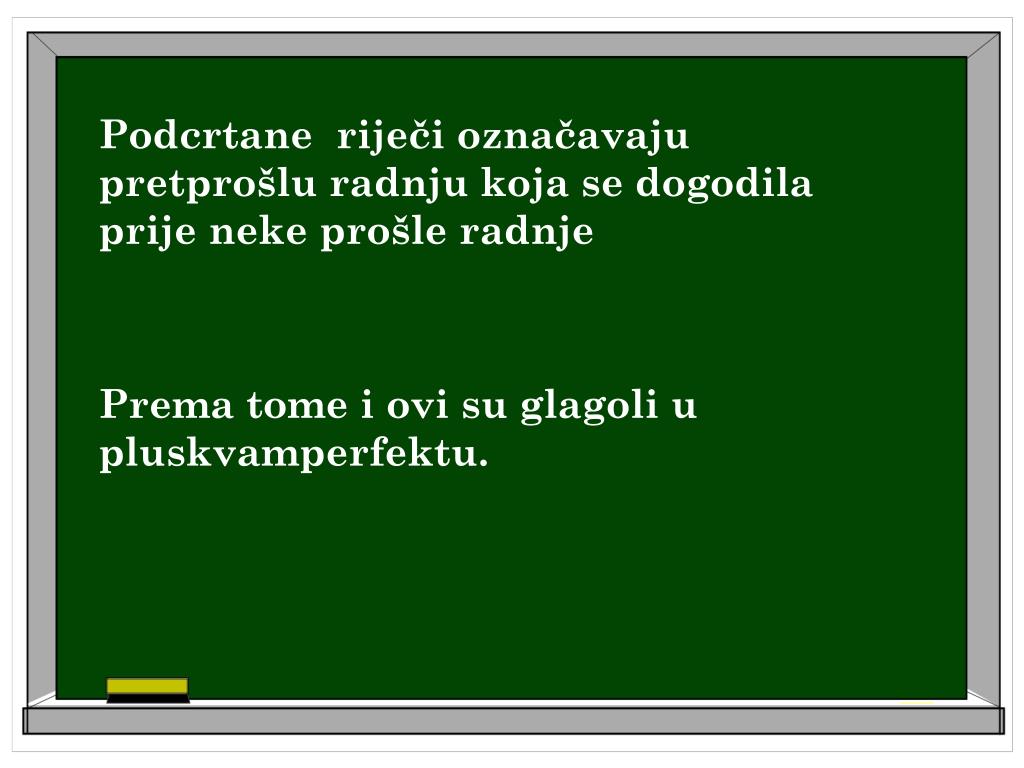 Podcrtane riječi označavaju pretprošlu radnju koja se dogodila prije neke prošle radnje

Prema tome i ovi su glagoli u pluskvamperfektu.